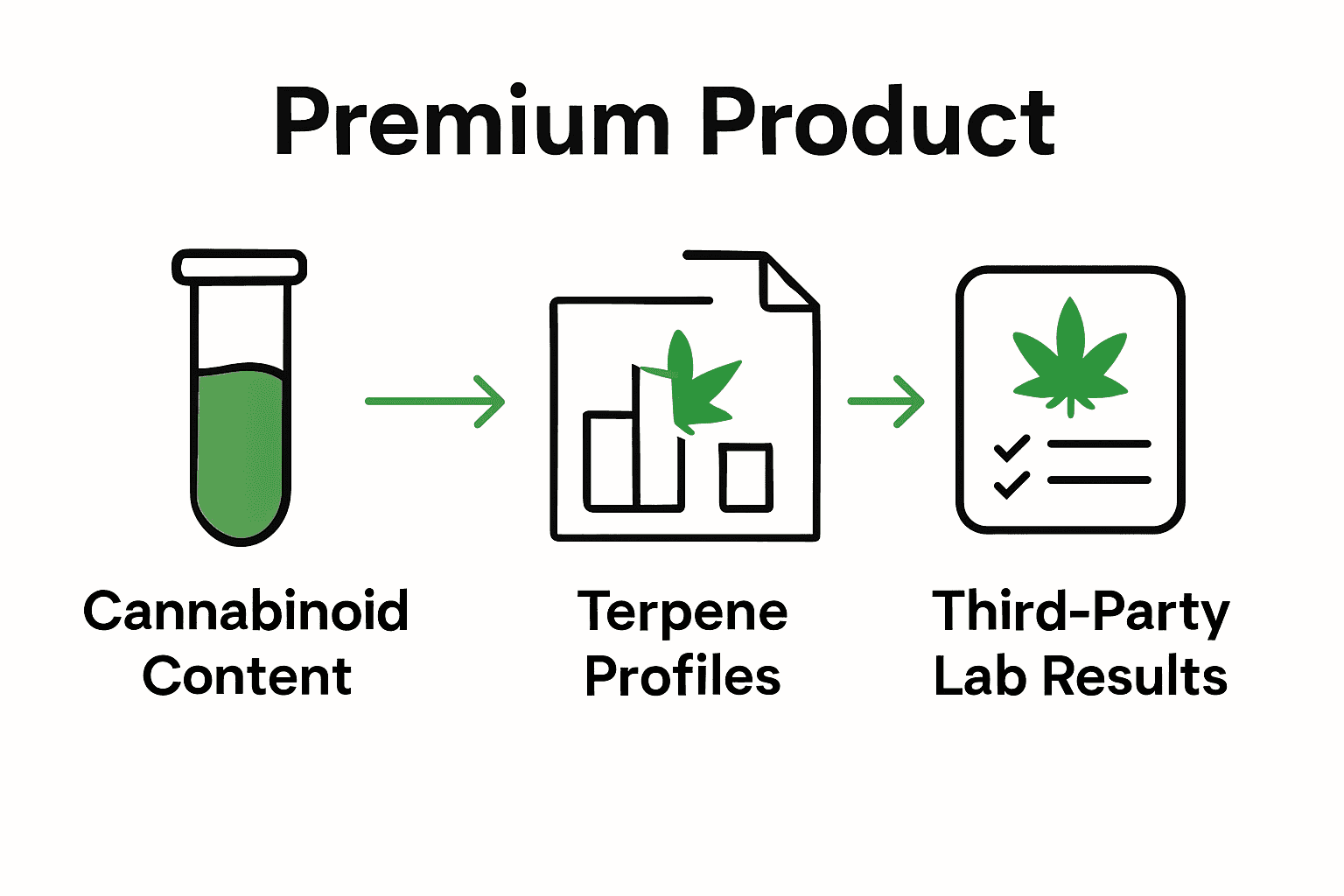 Premium Product

Cannabinoid Content

Terpene Profiles

Third-Party Lab Results